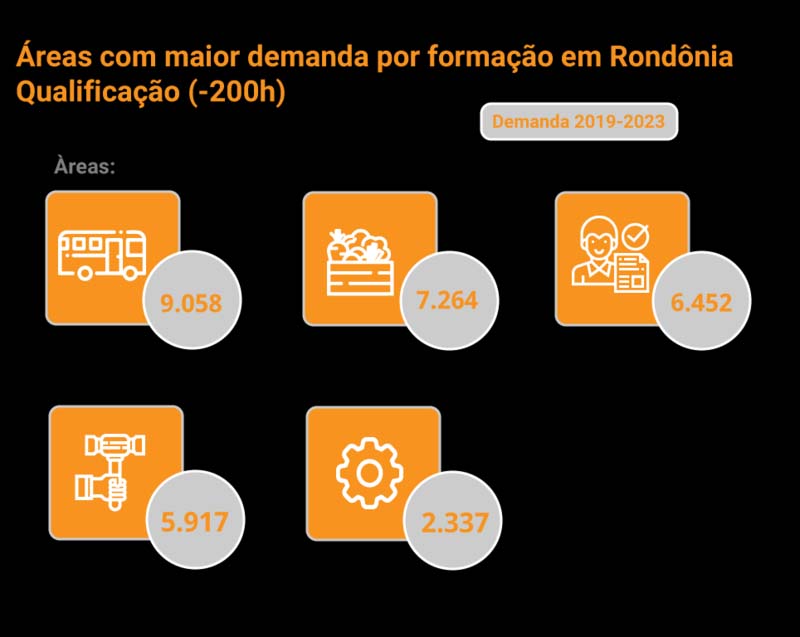 Áreas com maior demanda por formação em Rondônia
Qualificação (-200h)

Demanda 2019-2023

Àreas:

9.058

7.264

6.452

5.917

2.337